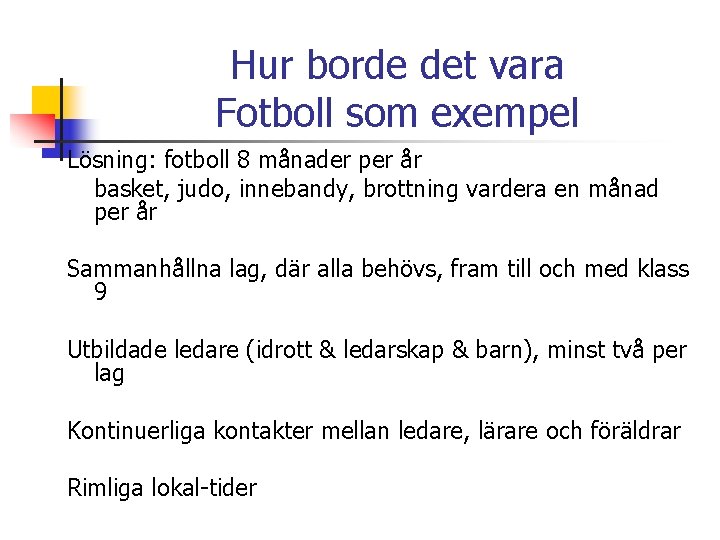 Hur borde det vara
Fotboll som exempel

Lösning: fotboll 8 månader per år
basket, judo, innebandy, brottning vardera en månad per år

Sammanhållna lag, där alla behövs, fram till och med klass 9

Utbildade ledare (idrott & ledarskap & barn), minst två per lag

Kontinuerliga kontakter mellan ledare, lärare och föräldrar

Rimliga lokal-tider